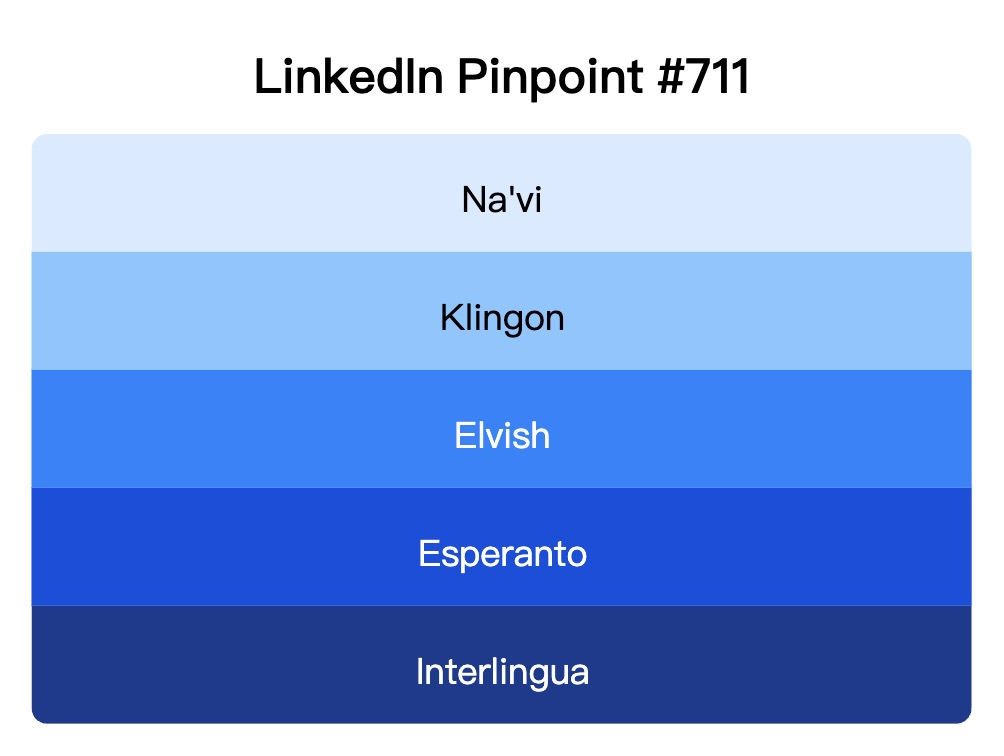 LinkedIn Pinpoint #711

Na'vi

Klingon

Elvish

Esperanto

Interlingua